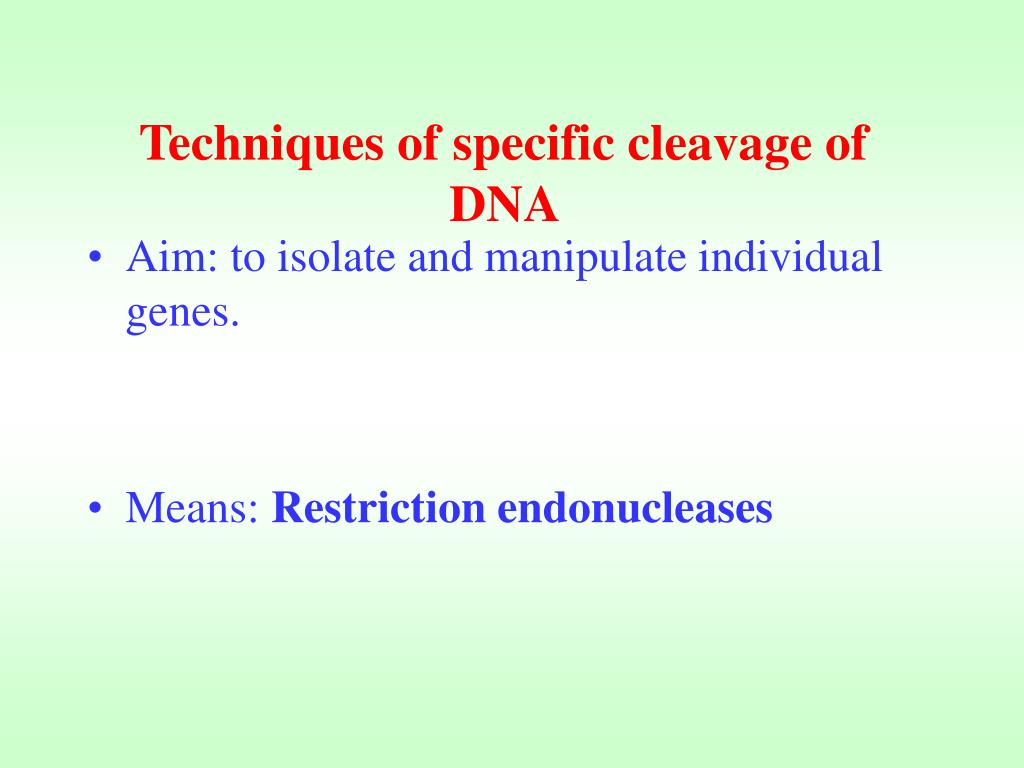 Techniques of specific cleavage of DNA

• Aim: to isolate and manipulate individual genes.

• Means: Restriction endonucleases